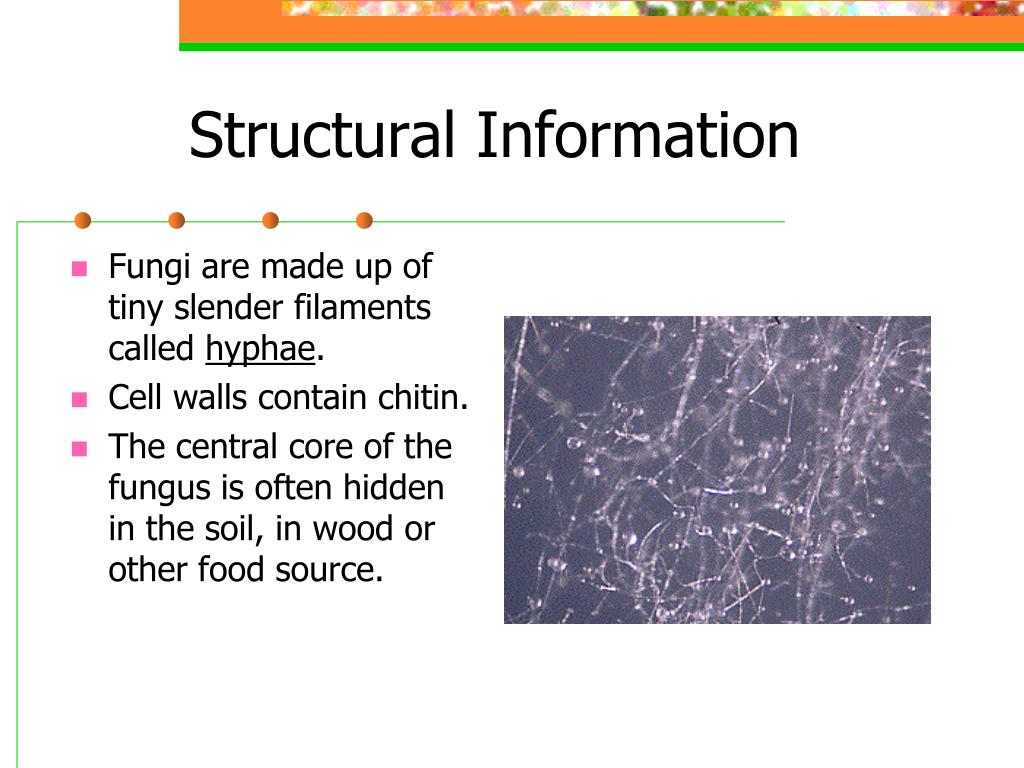 Structural Information

- Fungi are made up of tiny slender filaments called hyphae.
- Cell walls contain chitin.
- The central core of the fungus is often hidden in the soil, in wood or other food source.